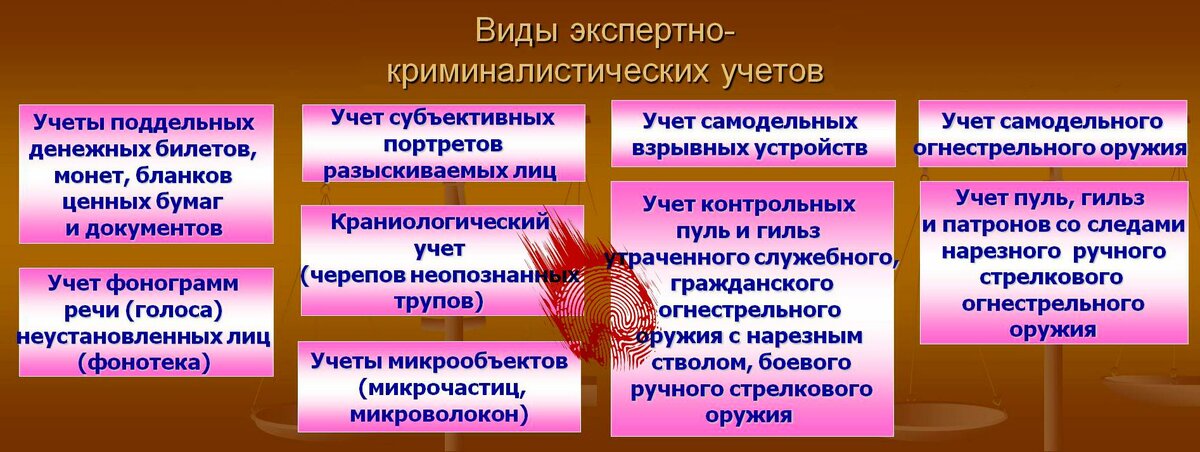 Виды экспертно-криминалистических учетов

Учеты поддельных денежных билетов, монет, бланков ценных бумаг и документов

Учет фонограмм речи (голоса) неустановленных лиц (фонотека)

Учет субъективных портретов разыскиваемых лиц

Краниологический учет (черепов неопознанных трупов)

Учеты микрообъектов (микрочастиц, микроволокон)

Учет самодельных взрывных устройств

Учет контрольных пуль и гильз утраченного служебного, гражданского огнестрельного оружия с нарезным стволом, боевого ручного стрелкового оружия

Учет самодельного огнестрельного оружия

Учет пуль, гильз и патронов со следами нарезного ручного стрелкового огнестрельного оружия